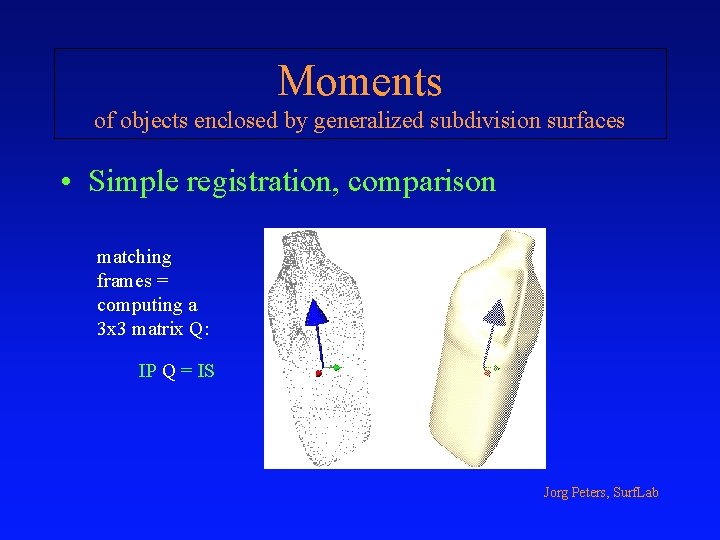 Moments
of objects enclosed by generalized subdivision surfaces

• Simple registration, comparison

matching
frames =
computing a
3x3 matrix Q:

IP Q = IS

Jorg Peters, SurfLab